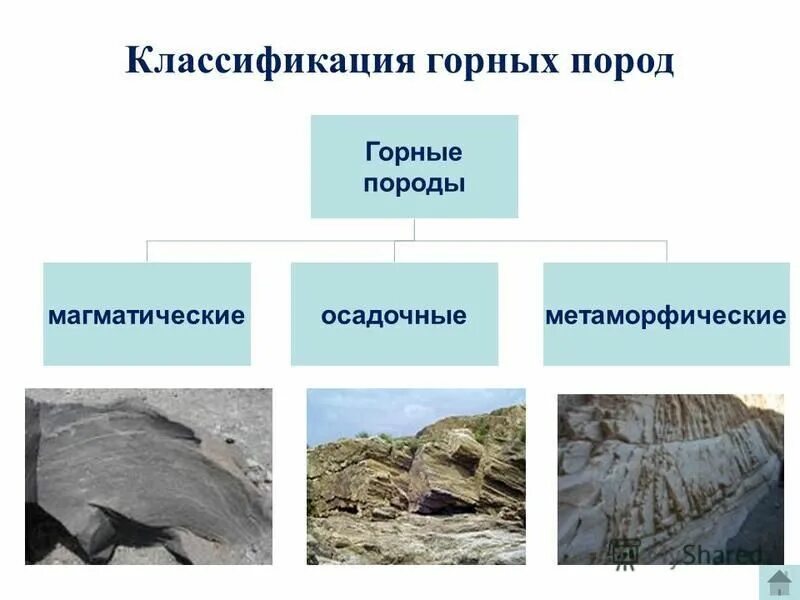 Классификация горных пород

Горные породы

магматические

осадочные

метаморфические

Shared